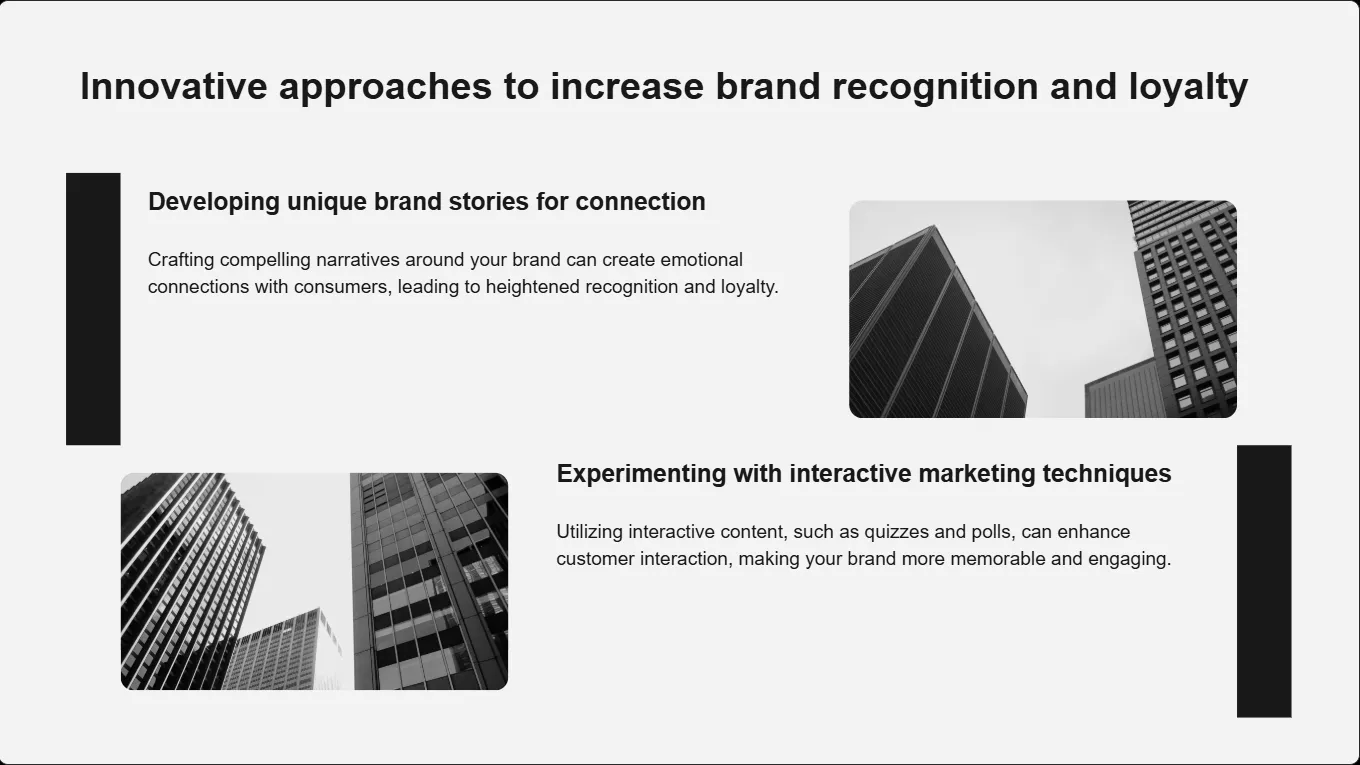 Innovative approaches to increase brand recognition and loyalty

Developing unique brand stories for connection

Crafting compelling narratives around your brand can create emotional connections with consumers, leading to heightened recognition and loyalty.

Experimenting with interactive marketing techniques

Utilizing interactive content, such as quizzes and polls, can enhance customer interaction, making your brand more memorable and engaging.